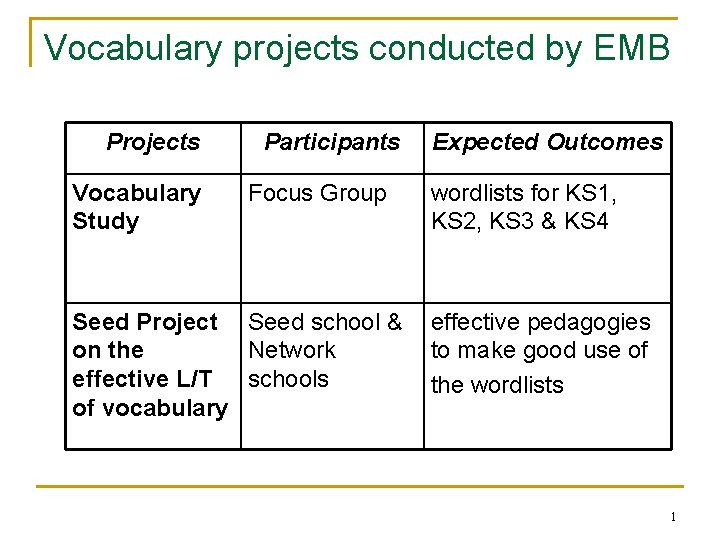 Vocabulary projects conducted by EMB

| Projects | Participants | Expected Outcomes |
|---|---|---|
| Vocabulary Study | Focus Group | wordlists for KS1, KS2, KS3 & KS4 |
| Seed Project on the effective L/T of vocabulary | Seed school & Network schools | effective pedagogies to make good use of the wordlists |

1